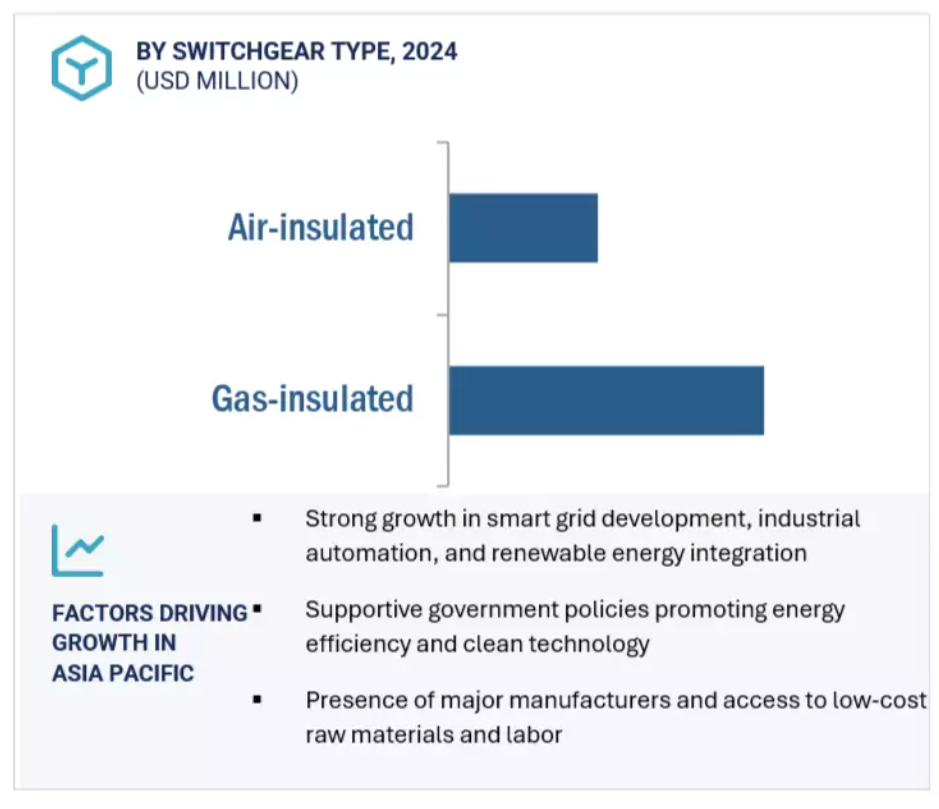 BY SWITCHGEAR TYPE, 2024
(USD MILLION)

Air-insulated

Gas-insulated

FACTORS DRIVING GROWTH IN ASIA PACIFIC

▪ Strong growth in smart grid development, industrial automation, and renewable energy integration

▪ Supportive government policies promoting energy efficiency and clean technology

▪ Presence of major manufacturers and access to low-cost raw materials and labor